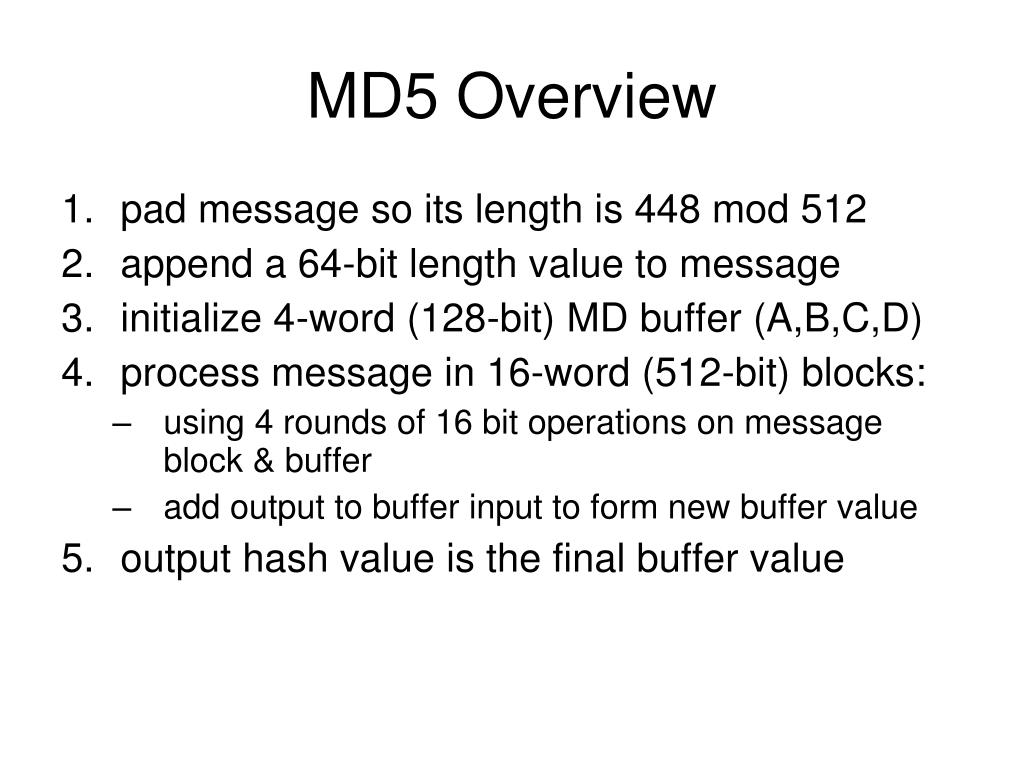 MD5 Overview

1. pad message so its length is 448 mod 512
2. append a 64-bit length value to message
3. initialize 4-word (128-bit) MD buffer (A,B,C,D)
4. process message in 16-word (512-bit) blocks:
   – using 4 rounds of 16 bit operations on message block & buffer
   – add output to buffer input to form new buffer value
5. output hash value is the final buffer value